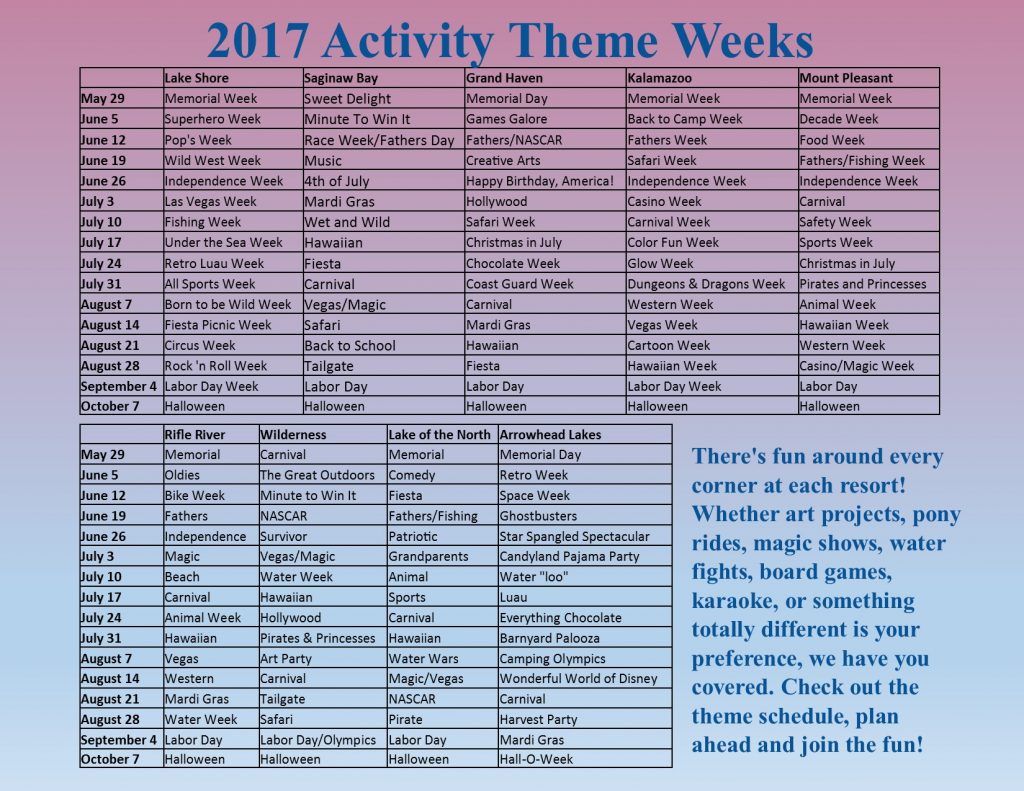 2017 Activity Theme Weeks

| | Lake Shore | Saginaw Bay | Grand Haven | Kalamazoo | Mount Pleasant |
|---|---|---|---|---|---|
| May 29 | Memorial Week | Sweet Delight | Memorial Day | Memorial Week | Memorial Week |
| June 5 | Superhero Week | Minute To Win It | Games Galore | Back to Camp Week | Decade Week |
| June 12 | Pop's Week | Race Week/Fathers Day | Fathers/NASCAR | Fathers Week | Food Week |
| June 19 | Wild West Week | Music | Creative Arts | Safari Week | Fathers/Fishing Week |
| June 26 | Independence Week | 4th of July | Happy Birthday, America! | Independence Week | Independence Week |
| July 3 | Las Vegas Week | Mardi Gras | Hollywood | Casino Week | Carnival |
| July 10 | Fishing Week | Wet and Wild | Safari Week | Carnival Week | Safety Week |
| July 17 | Under the Sea Week | Hawaiian | Christmas in July | Color Fun Week | Sports Week |
| July 24 | Retro Luau Week | Fiesta | Chocolate Week | Glow Week | Christmas in July |
| July 31 | All Sports Week | Carnival | Coast Guard Week | Dungeons & Dragons Week | Pirates and Princesses |
| August 7 | Born to be Wild Week | Vegas/Magic | Carnival | Western Week | Animal Week |
| August 14 | Fiesta Picnic Week | Safari | Mardi Gras | Vegas Week | Hawaiian Week |
| August 21 | Circus Week | Back to School | Hawaiian | Cartoon Week | Western Week |
| August 28 | Rock 'n Roll Week | Tailgate | Fiesta | Hawaiian Week | Casino/Magic Week |
| September 4 | Labor Day Week | Labor Day | Labor Day | Labor Day Week | Labor Day |
| October 7 | Halloween | Halloween | Halloween | Halloween | Halloween |

| | Rifle River | Wilderness | Lake of the North | Arrowhead Lakes |
|---|---|---|---|---|
| May 29 | Memorial | Carnival | Memorial | Memorial Day |
| June 5 | Oldies | The Great Outdoors | Comedy | Retro Week |
| June 12 | Bike Week | Minute to Win It | Fiesta | Space Week |
| June 19 | Fathers | NASCAR | Fathers/Fishing | Ghostbusters |
| June 26 | Independence | Survivor | Patriotic | Star Spangled Spectacular |
| July 3 | Magic | Vegas/Magic | Grandparents | Candyland Pajama Party |
| July 10 | Beach | Water Week | Animal | Water "loo" |
| July 17 | Carnival | Hawaiian | Sports | Luau |
| July 24 | Animal Week | Hollywood | Carnival | Everything Chocolate |
| July 31 | Hawaiian | Pirates & Princesses | Hawaiian | Barnyard Palooza |
| August 7 | Vegas | Art Party | Water Wars | Camping Olympics |
| August 14 | Western | Carnival | Magic/Vegas | Wonderful World of Disney |
| August 21 | Mardi Gras | Tailgate | NASCAR | Carnival |
| August 28 | Water Week | Safari | Pirate | Harvest Party |
| September 4 | Labor Day | Labor Day/Olympics | Labor Day | Mardi Gras |
| October 7 | Halloween | Halloween | Halloween | Hall-O-Week |

There's fun around every corner at each resort! Whether art projects, pony rides, magic shows, water fights, board games, karaoke, or something totally different is your preference, we have you covered. Check out the theme schedule, plan ahead and join the fun!